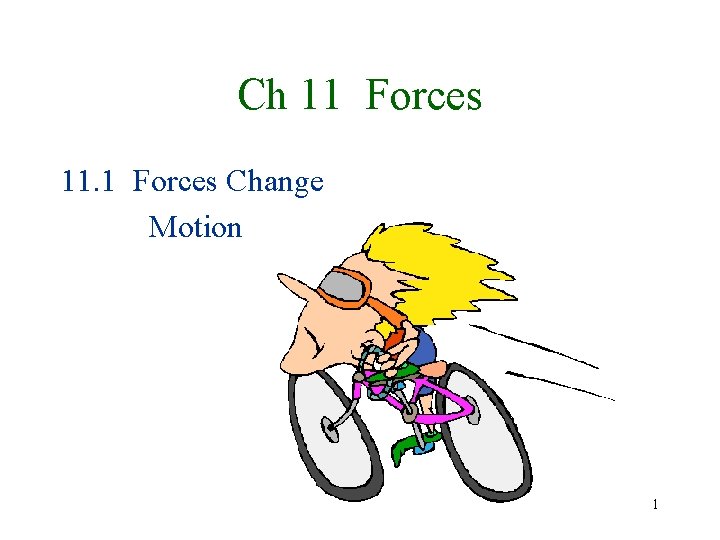 Ch 11 Forces

11.1 Forces Change Motion

1